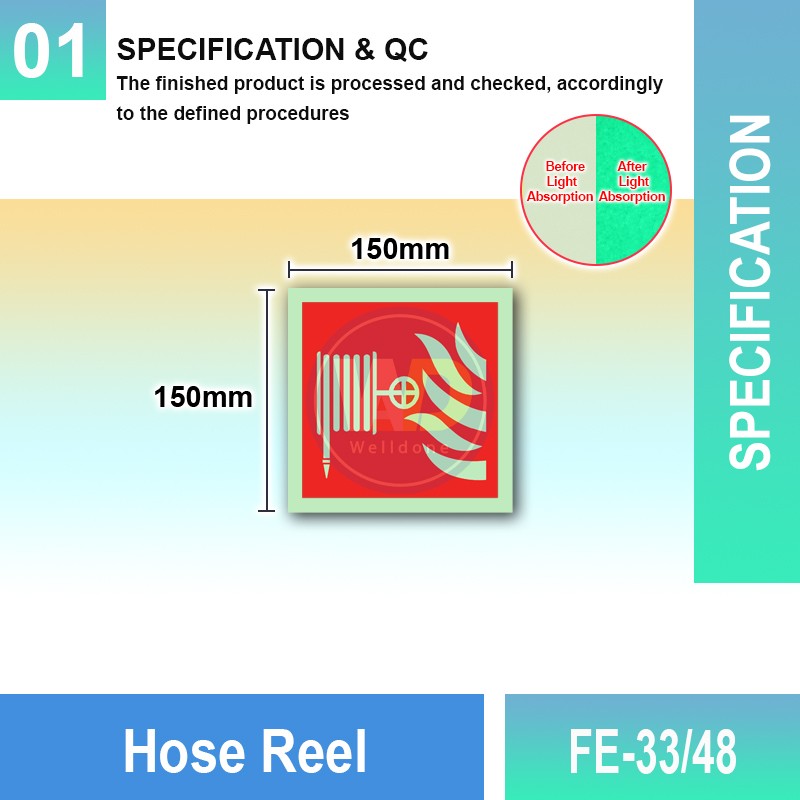 01

SPECIFICATION & QC

The finished product is processed and checked, accordingly to the defined procedures

Before Light Absorption

After Light Absorption

SPECIFICATION

150mm

150mm

Welldone

Hose Reel

FE-33/48